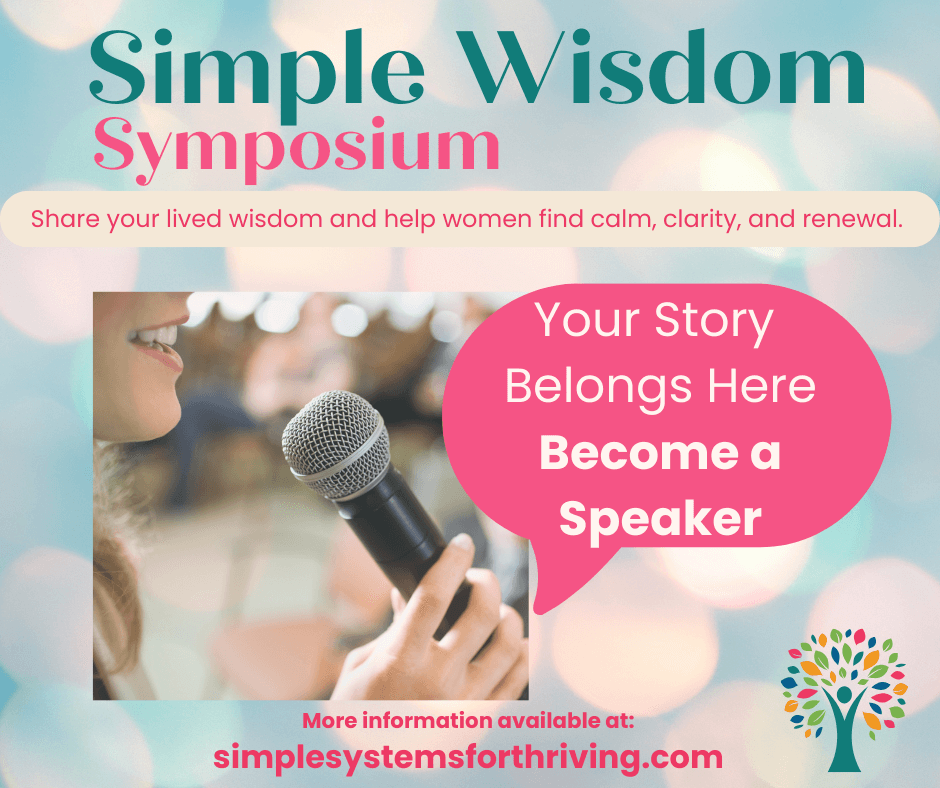 Simple Wisdom
Symposium

Share your lived wisdom and help women find calm, clarity, and renewal.

Your Story Belongs Here
Become a Speaker

More information available at:
simplesystemsforthriving.com